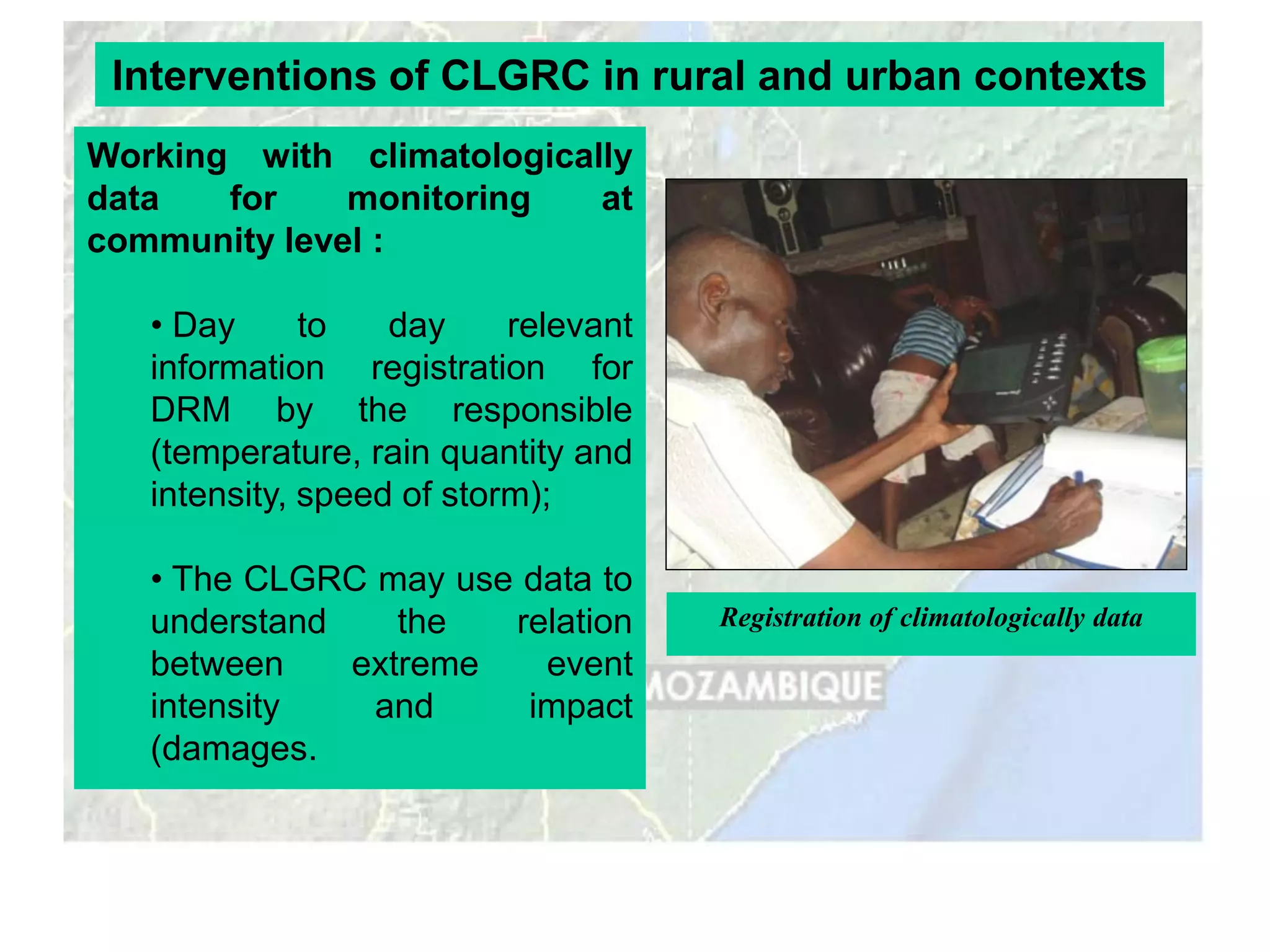 Interventions of CLGRC in rural and urban contexts

Working with climatologically data for monitoring at community level :

• Day to day relevant information registration for DRM by the responsible (temperature, rain quantity and intensity, speed of storm);

• The CLGRC may use data to understand the relation between extreme event intensity and impact (damages.

Registration of climatologically data

MOZAMBIQUE